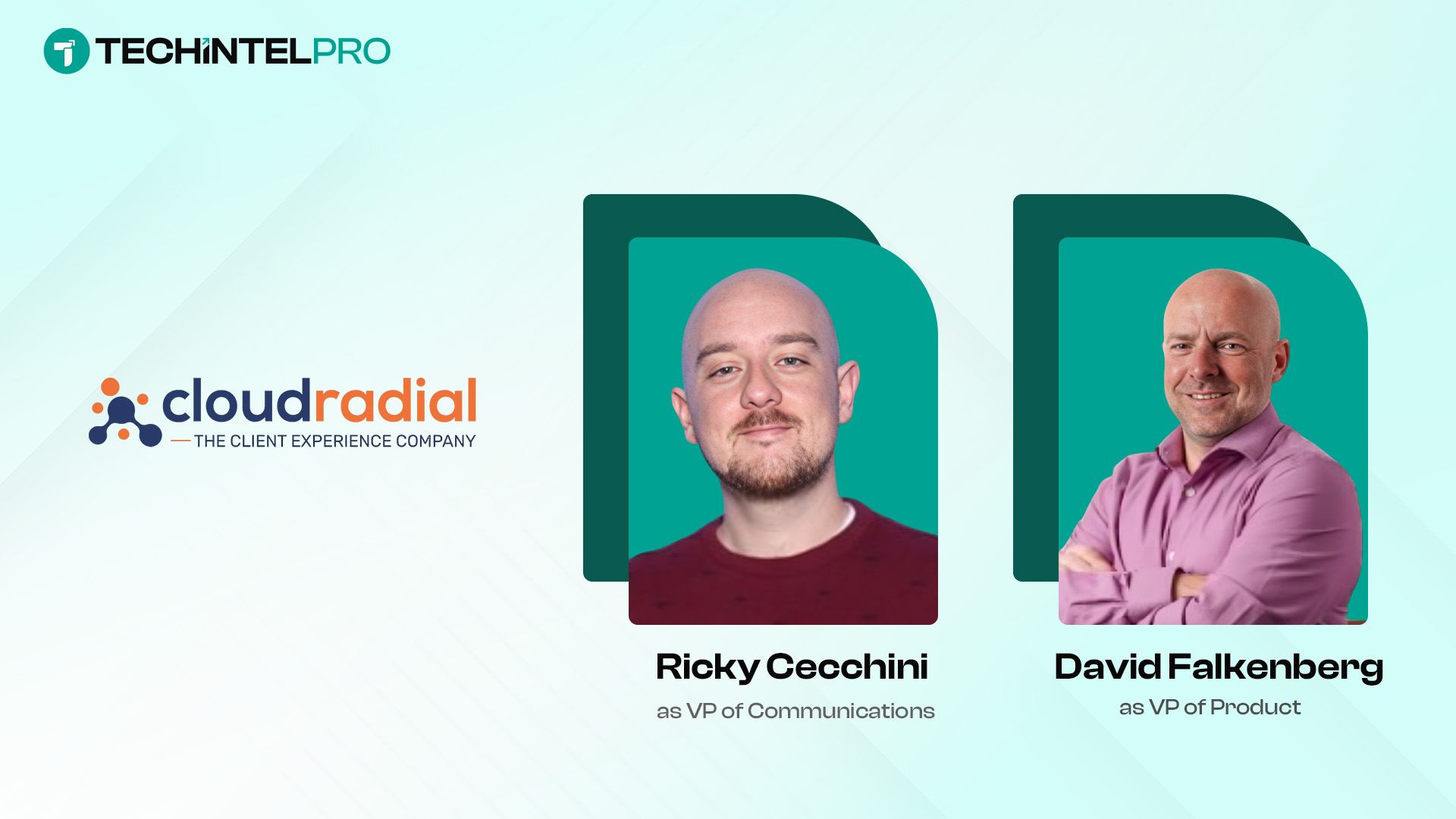 TECHINTELPRO

cloudradial
THE CLIENT EXPERIENCE COMPANY

Ricky Cecchini
as VP of Communications

David Falkenberg
as VP of Product